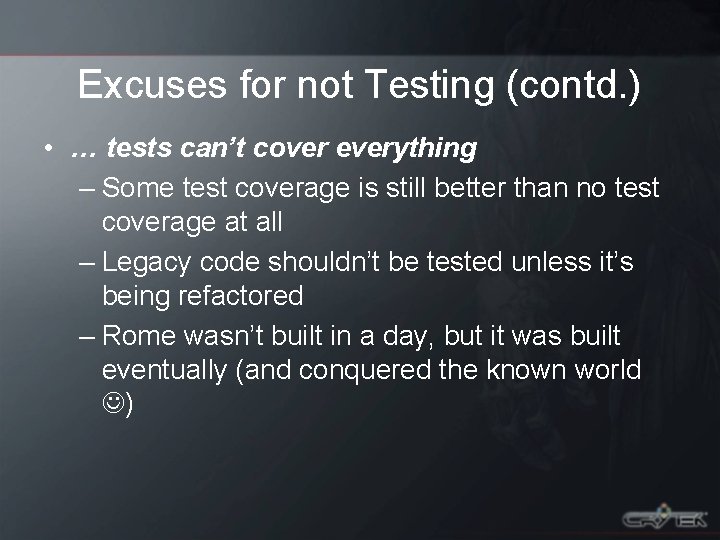 Excuses for not Testing (contd.)

• … tests can't cover everything

– Some test coverage is still better than no test coverage at all

– Legacy code shouldn't be tested unless it's being refactored

– Rome wasn't built in a day, but it was built eventually (and conquered the known world ☺)

CRYTEK